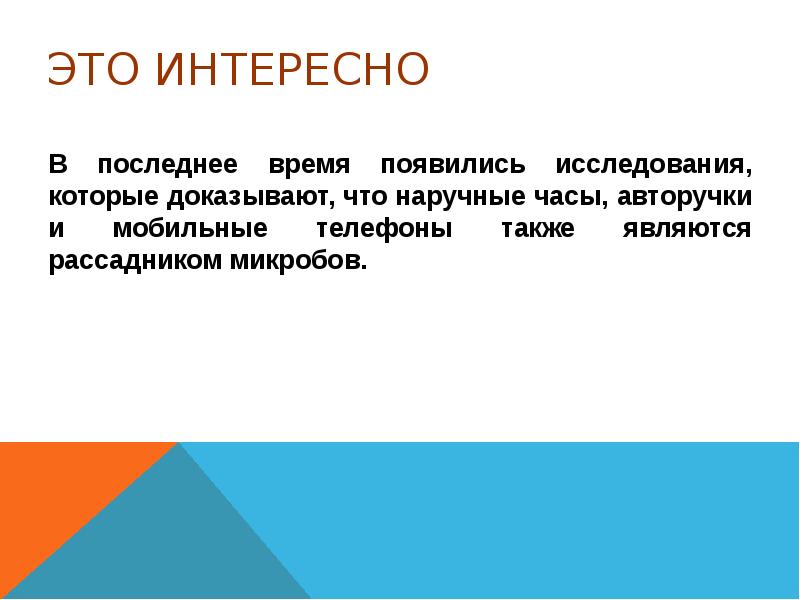 ЭТО ИНТЕРЕСНО

В последнее время появились исследования, которые доказывают, что наручные часы, авторучки и мобильные телефоны также являются рассадником микробов.